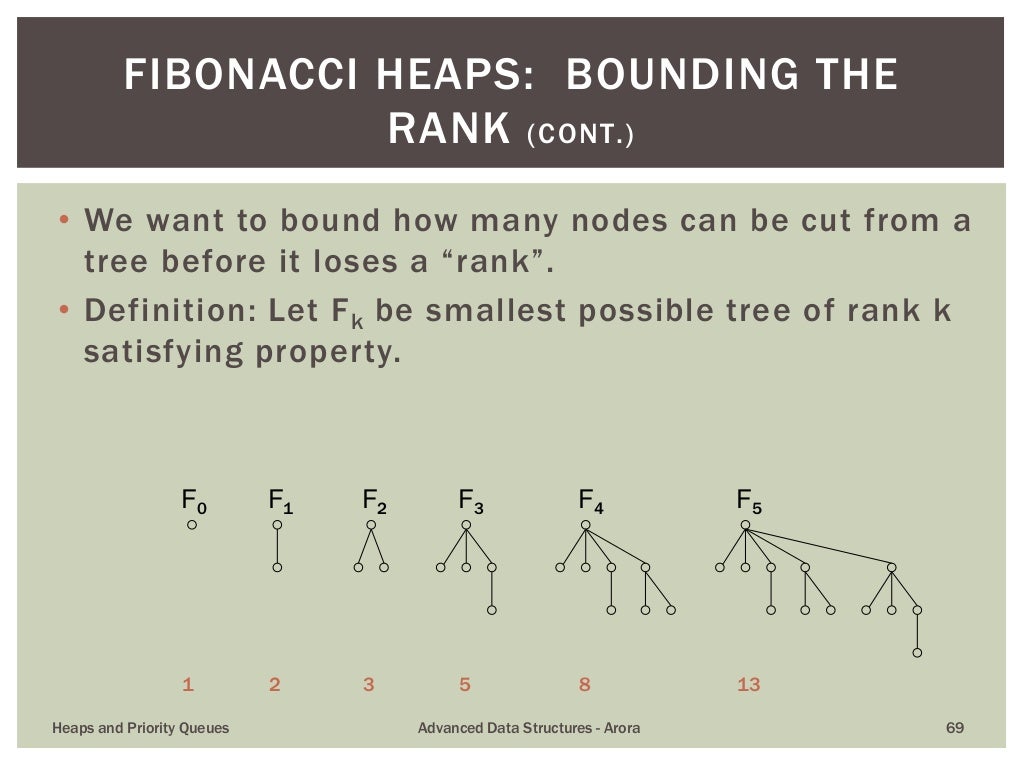 FIBONACCI HEAPS: BOUNDING THE RANK (CONT.)

• We want to bound how many nodes can be cut from a tree before it loses a "rank".

• Definition: Let $F_k$ be smallest possible tree of rank k satisfying property.

$F_0$ $F_1$ $F_2$ $F_3$ $F_4$ $F_5$

1 2 3 5 8 13

Heaps and Priority Queues

Advanced Data Structures - Arora

69